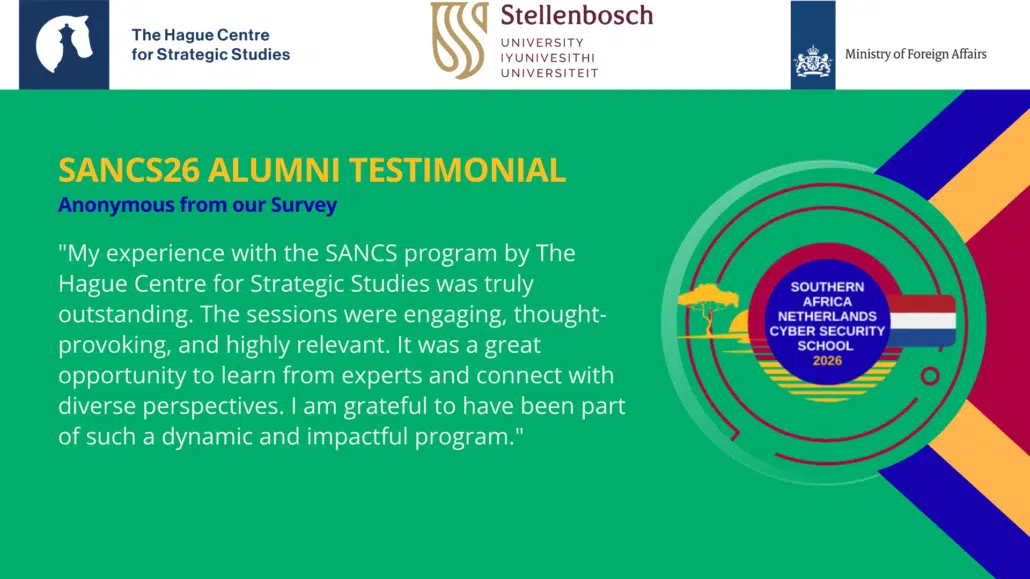 The Hague Centre for Strategic Studies

Stellenbosch
UNIVERSITY
IYUNIVESITHI
UNIVERSITEIT

Ministry of Foreign Affairs

SANCS26 ALUMNI TESTIMONIAL
Anonymous from our Survey

"My experience with the SANCS program by The Hague Centre for Strategic Studies was truly outstanding. The sessions were engaging, thought-provoking, and highly relevant. It was a great opportunity to learn from experts and connect with diverse perspectives. I am grateful to have been part of such a dynamic and impactful program."

SOUTHERN AFRICA NETHERLANDS CYBER SECURITY SCHOOL 2026